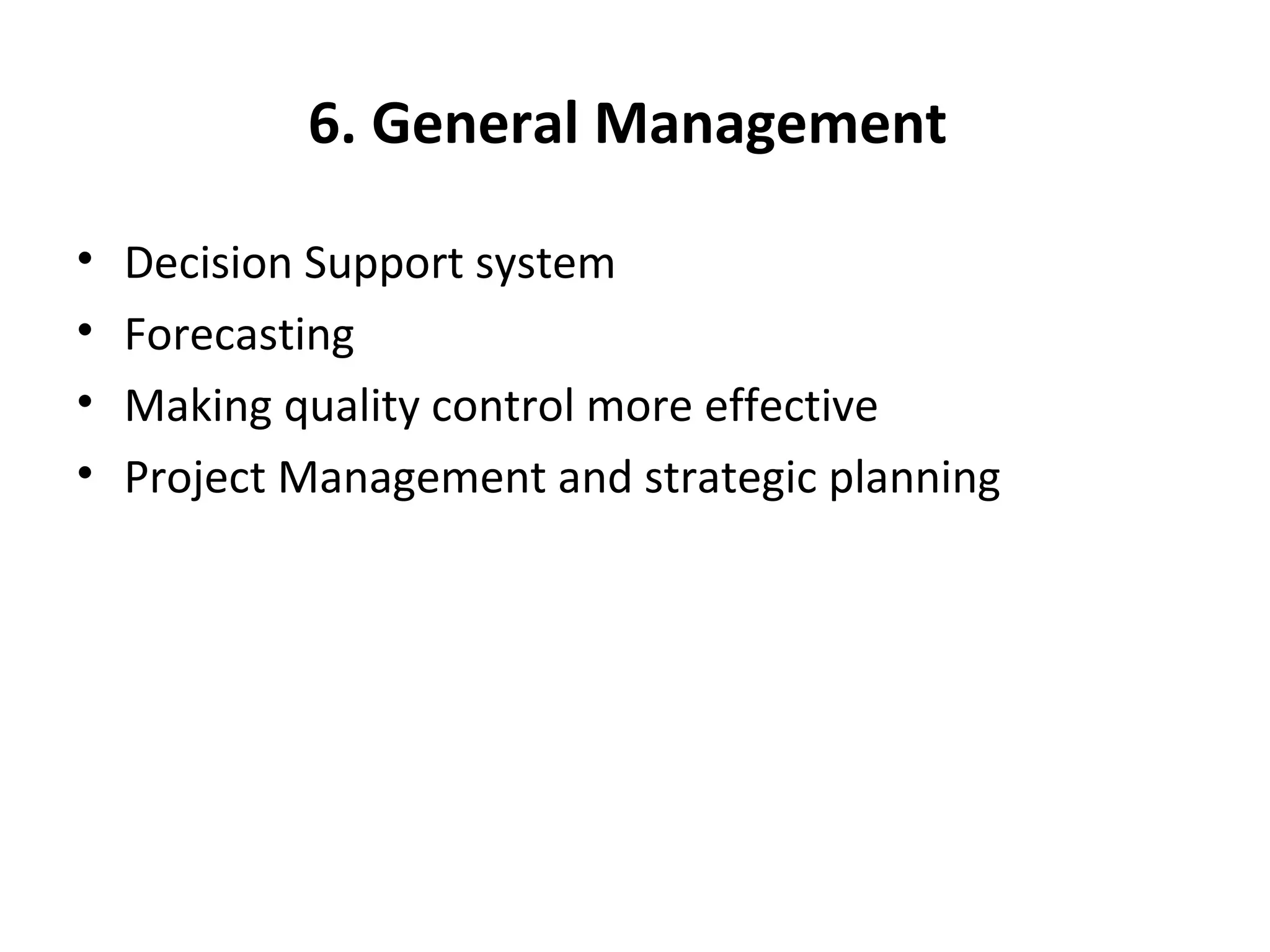 6. General Management

• Decision Support system
• Forecasting
• Making quality control more effective
• Project Management and strategic planning